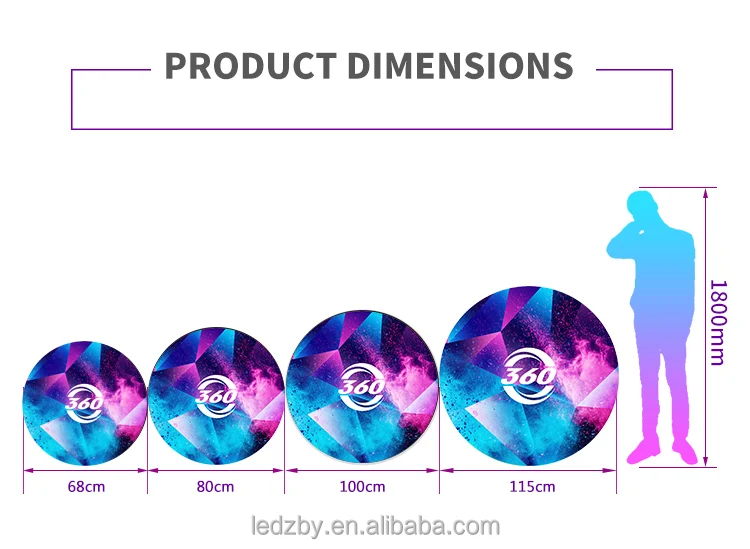 PRODUCT DIMENSIONS

360

360

360

360

1800mm

68cm

80cm

100cm

115cm

ledzby.en.alibaba.com